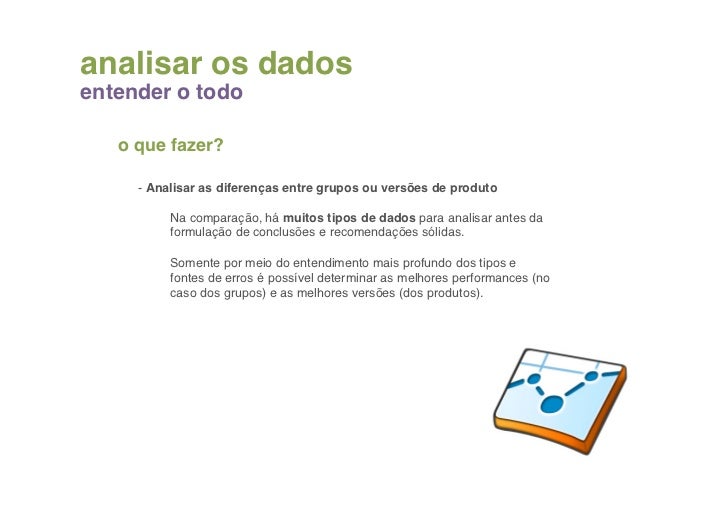 analisar os dados
entender o todo

o que fazer?

- Analisar as diferenças entre grupos ou versões de produto

Na comparação, há muitos tipos de dados para analisar antes da formulação de conclusões e recomendações sólidas.

Somente por meio do entendimento mais profundo dos tipos e fontes de erros é possível determinar as melhores performances (no caso dos grupos) e as melhores versões (dos produtos).